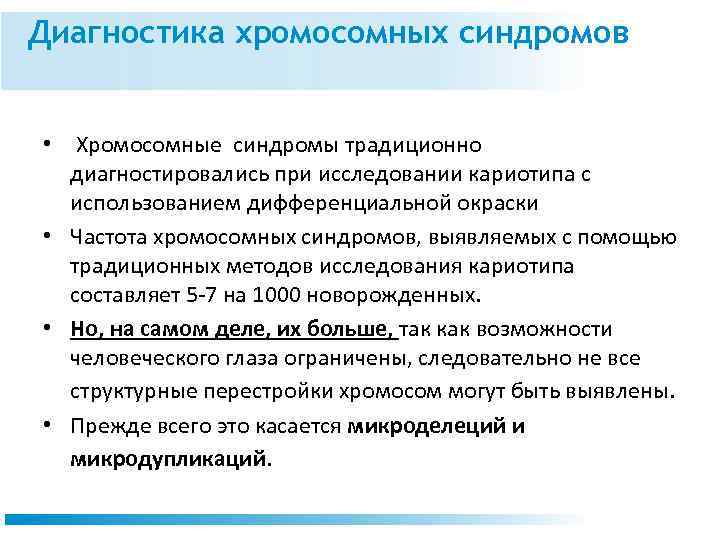 Диагностика хромосомных синдромов

• Хромосомные синдромы традиционно диагностировались при исследовании кариотипа с использованием дифференциальной окраски

• Частота хромосомных синдромов, выявляемых с помощью традиционных методов исследования кариотипа составляет 5-7 на 1000 новорожденных.

• Но, на самом деле, их больше, так как возможности человеческого глаза ограничены, следовательно не все структурные перестройки хромосом могут быть выявлены.

• Прежде всего это касается микроделеций и микродупликаций.